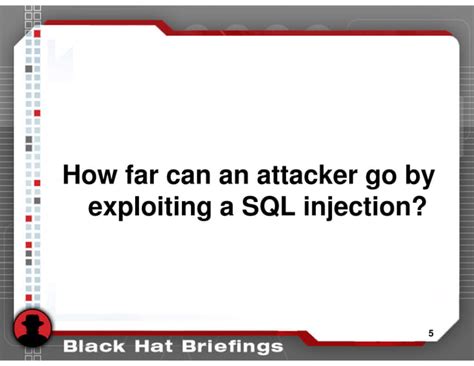 How far can an attacker go by exploiting a SQL injection?

5

Black Hat Briefings